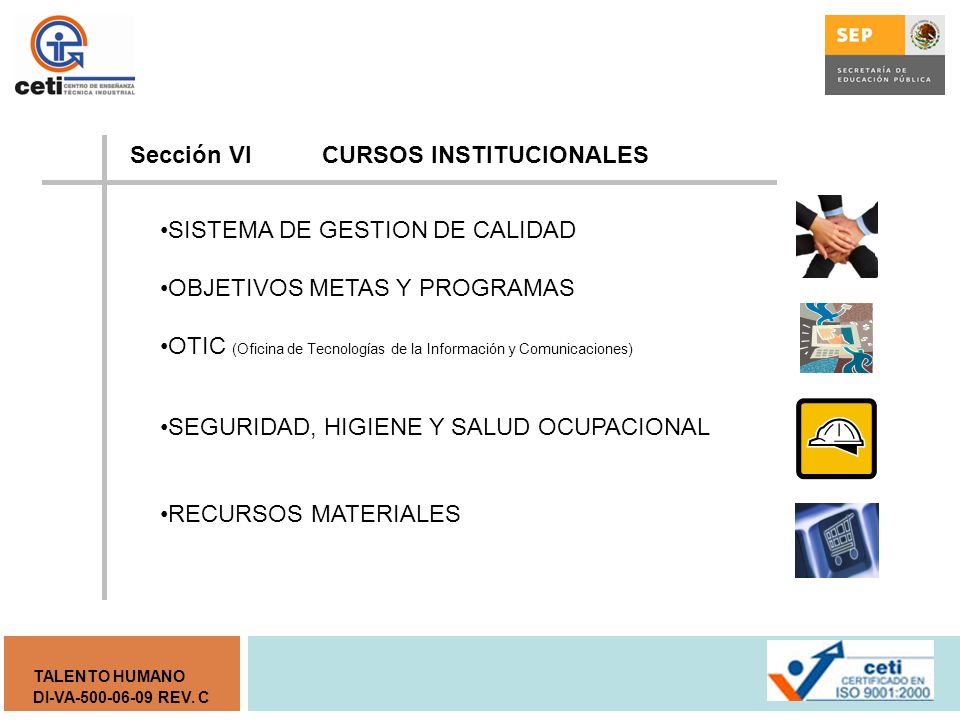 ceti CENTRO DE ENSEÑANZA TÉCNICA INDUSTRIAL

SEP SECRETARÍA DE EDUCACIÓN PÚBLICA

Sección VI CURSOS INSTITUCIONALES

•SISTEMA DE GESTION DE CALIDAD

•OBJETIVOS METAS Y PROGRAMAS

•OTIC (Oficina de Tecnologías de la Información y Comunicaciones)

•SEGURIDAD, HIGIENE Y SALUD OCUPACIONAL

•RECURSOS MATERIALES

TALENTO HUMANO
DI-VA-500-06-09 REV. C

ceti CERTIFICADO EN ISO 9001:2000